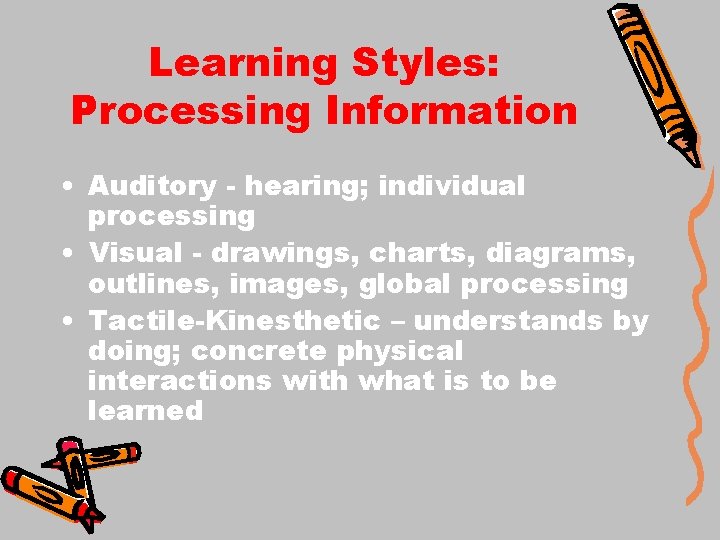 Learning Styles: Processing Information

• Auditory - hearing; individual processing
• Visual - drawings, charts, diagrams, outlines, images, global processing
• Tactile-Kinesthetic – understands by doing; concrete physical interactions with what is to be learned